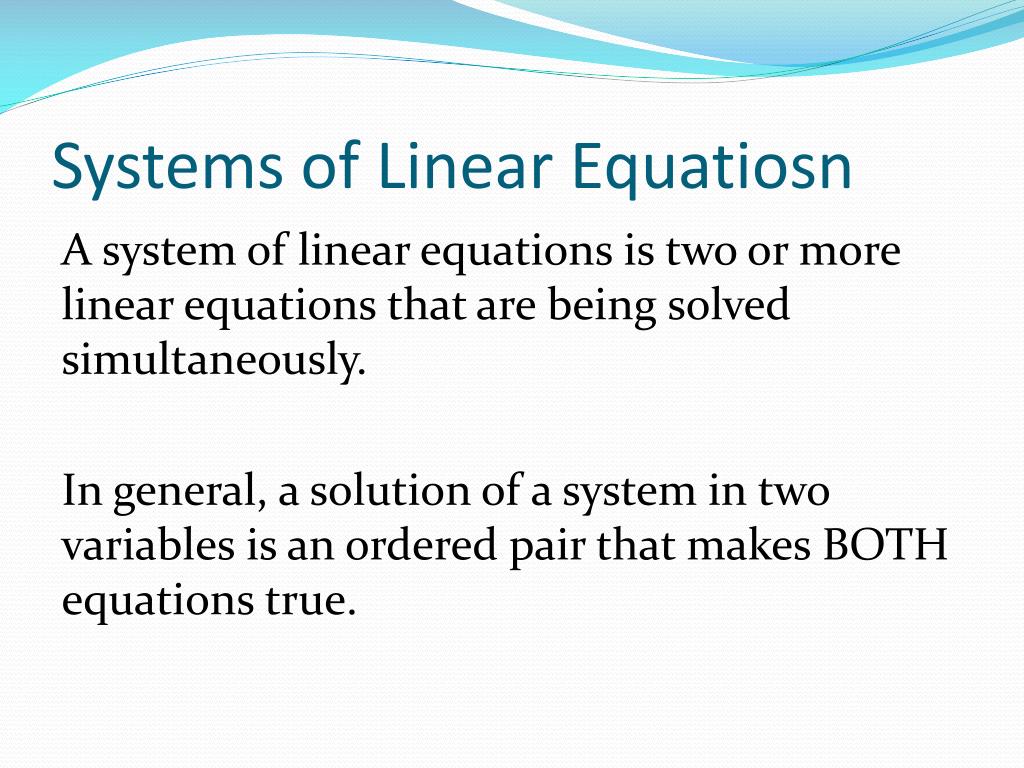 Systems of Linear Equatiosn

A system of linear equations is two or more linear equations that are being solved simultaneously.

In general, a solution of a system in two variables is an ordered pair that makes BOTH equations true.